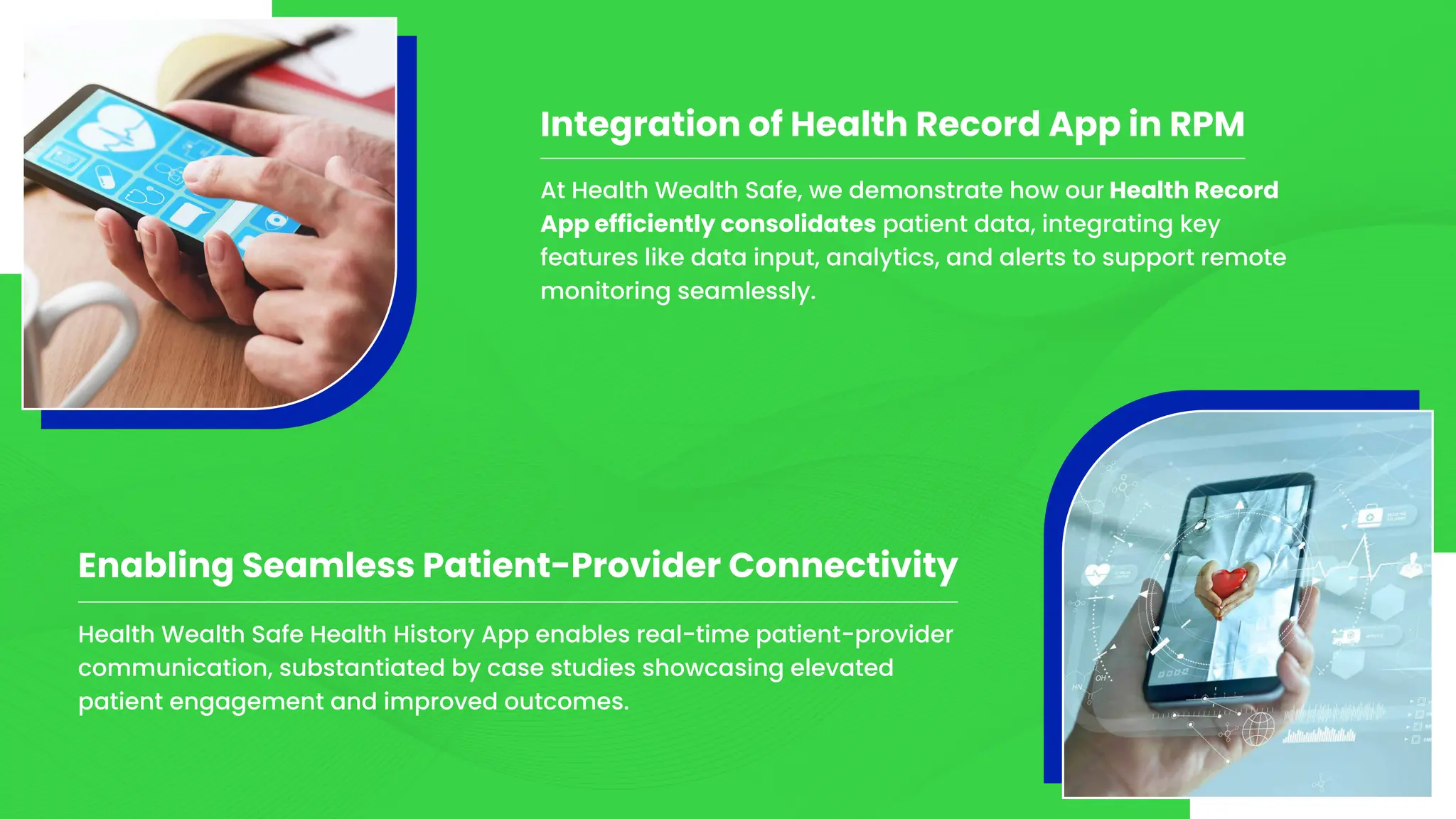 Integration of Health Record App in RPM

At Health Wealth Safe, we demonstrate how our Health Record App efficiently consolidates patient data, integrating key features like data input, analytics, and alerts to support remote monitoring seamlessly.

Enabling Seamless Patient-Provider Connectivity

Health Wealth Safe Health History App enables real-time patient-provider communication, substantiated by case studies showcasing elevated patient engagement and improved outcomes.